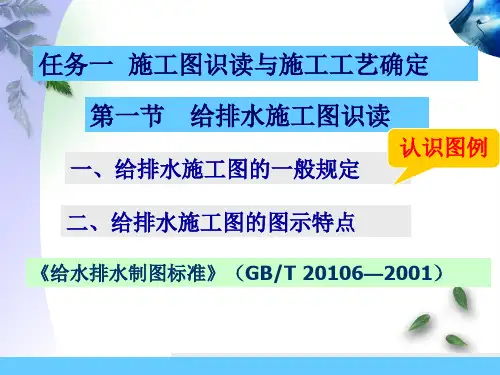 任务一 施工图识读与施工工艺确定

第一节 给排水施工图识读

认识图例

一、给排水施工图的一般规定

二、给排水施工图的图示特点

《给水排水制图标准》（GB/T 20106—2001）